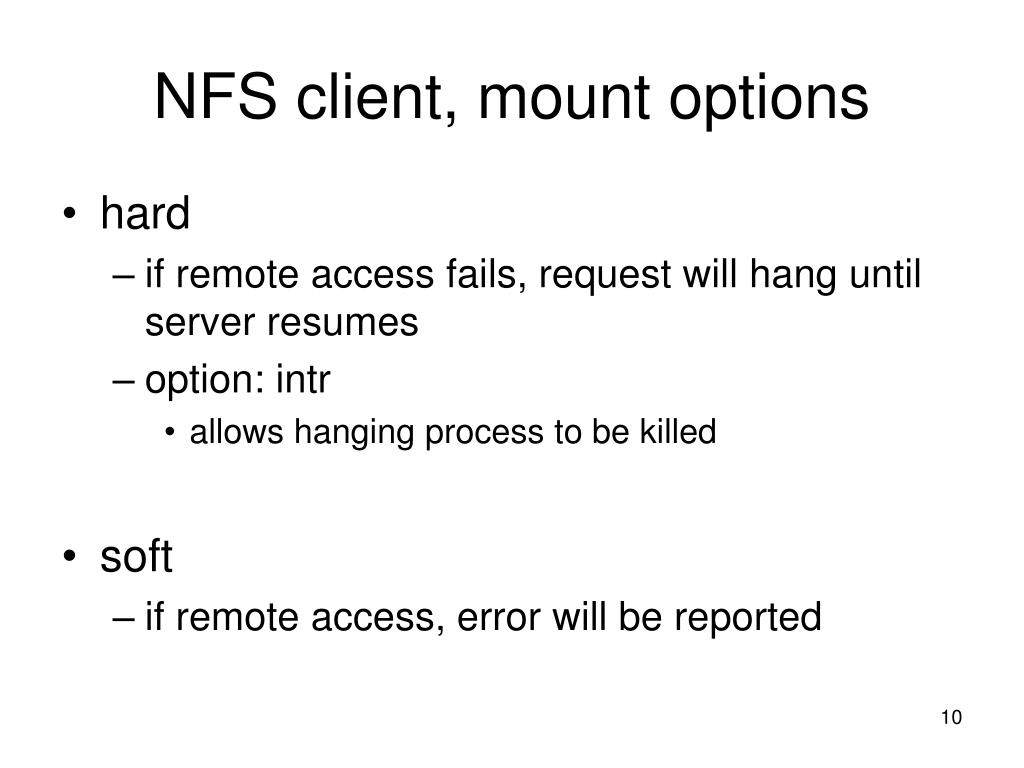 NFS client, mount options

• hard
– if remote access fails, request will hang until server resumes
– option: intr
• allows hanging process to be killed

• soft
– if remote access, error will be reported

10